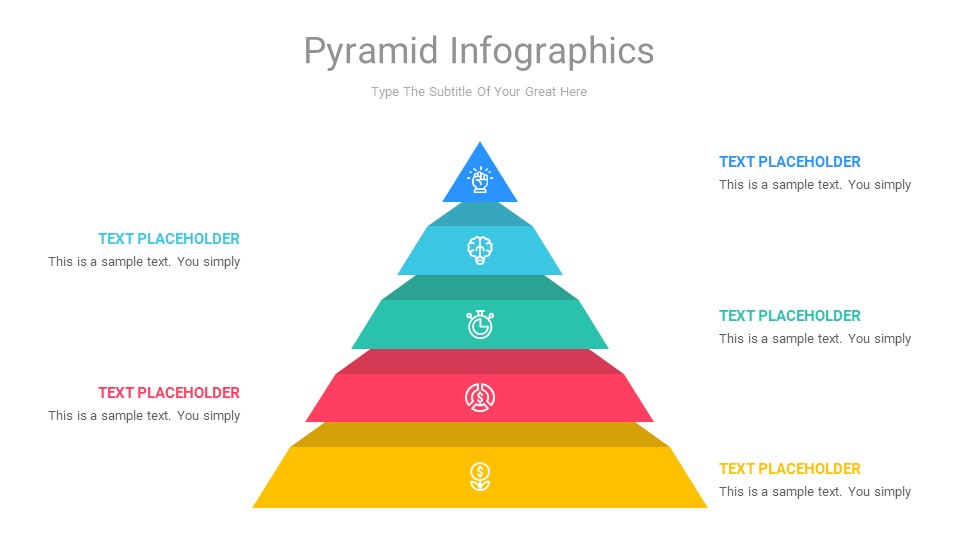 Pyramid Infographics

Type The Subtitle Of Your Great Here

TEXT PLACEHOLDER
This is a sample text. You simply

TEXT PLACEHOLDER
This is a sample text. You simply

TEXT PLACEHOLDER
This is a sample text. You simply

TEXT PLACEHOLDER
This is a sample text. You simply

TEXT PLACEHOLDER
This is a sample text. You simply